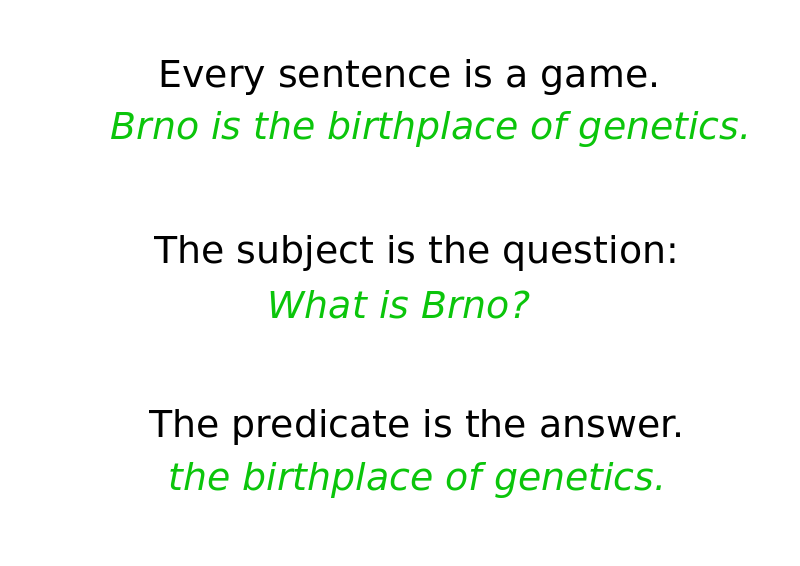 Every sentence is a game.
Brno is the birthplace of genetics.

The subject is the question:
What is Brno?

The predicate is the answer.
the birthplace of genetics.